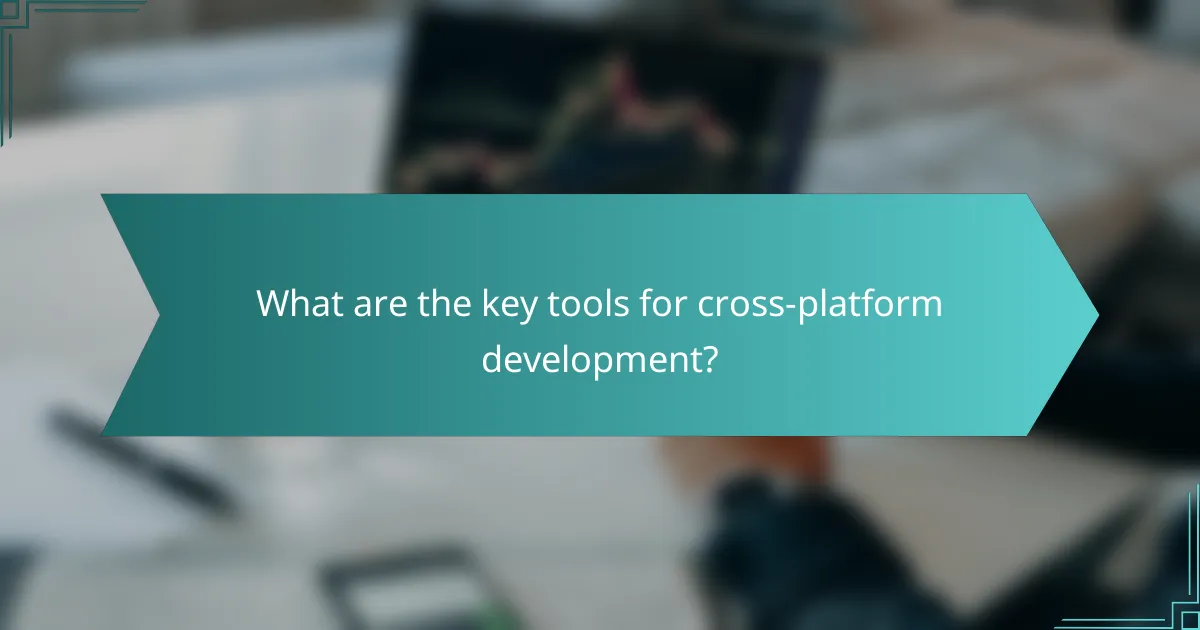 What are the key tools for cross-platform development?